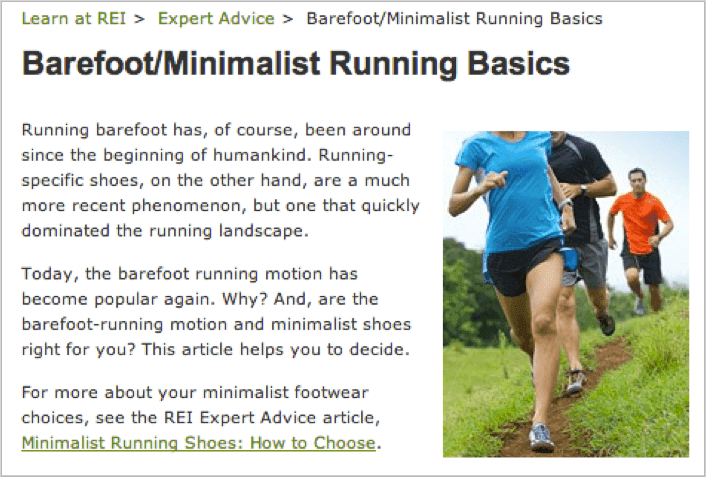 Learn at REI > Expert Advice > Barefoot/Minimalist Running Basics

Barefoot/Minimalist Running Basics

Running barefoot has, of course, been around since the beginning of humankind. Running-specific shoes, on the other hand, are a much more recent phenomenon, but one that quickly dominated the running landscape.

Today, the barefoot running motion has become popular again. Why? And, are the barefoot-running motion and minimalist shoes right for you? This article helps you to decide.

For more about your minimalist footwear choices, see the REI Expert Advice article, Minimalist Running Shoes: How to Choose.